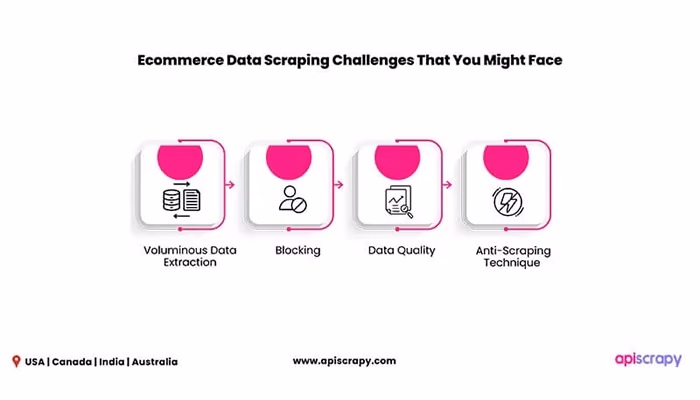 Ecommerce Data Scraping Challenges That You Might Face

Voluminous Data Extraction

Blocking

Data Quality

Anti-Scraping Technique

USA | Canada | India | Australia

www.apiscrapy.com

apiscrapy